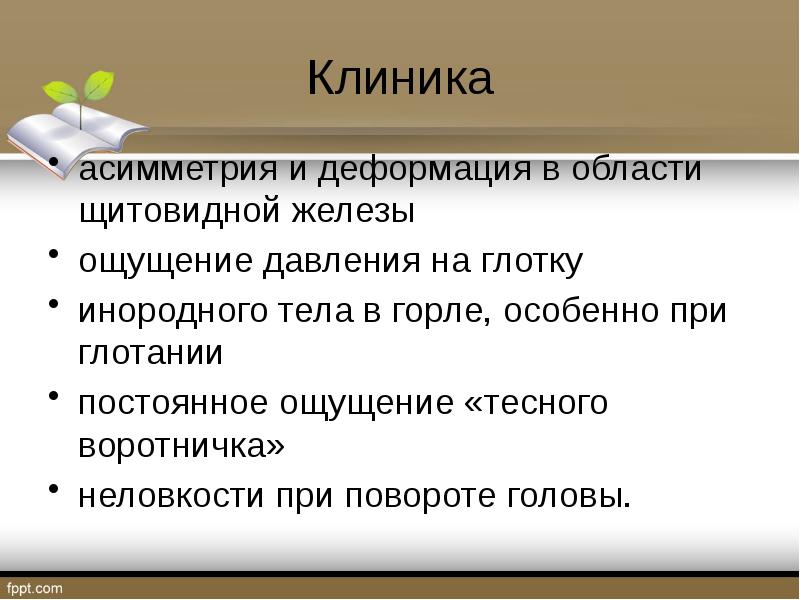 Клиника

• асимметрия и деформация в области щитовидной железы
• ощущение давления на глотку
• инородного тела в горле, особенно при глотании
• постоянное ощущение «тесного воротничка»
• неловкости при повороте головы.

fppt.com